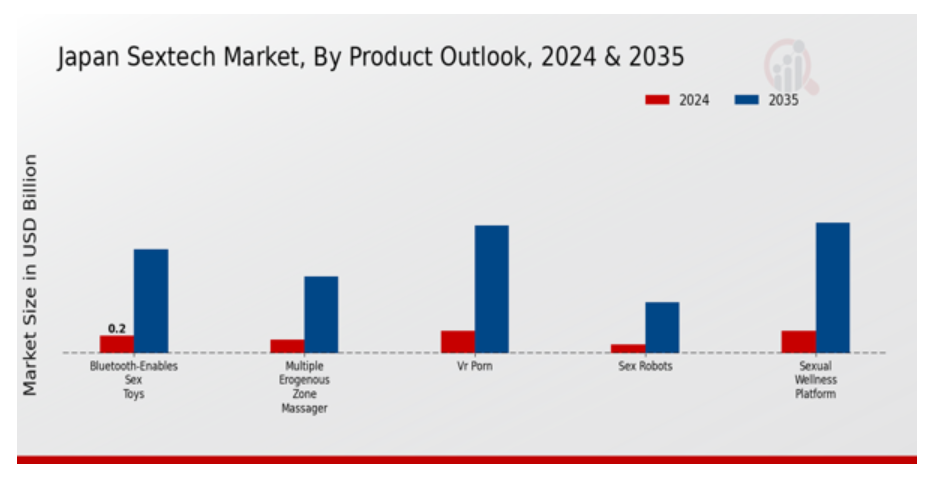 Japan Sextech Market, By Product Outlook, 2024 & 2035

2024
2035

Market Size in USD Billion

0.2

Bluetooth-Enables Sex Toys

Multiple Erogenous Zone Massager

Vr Porn

Sex Robots

Sexual Wellness Platform